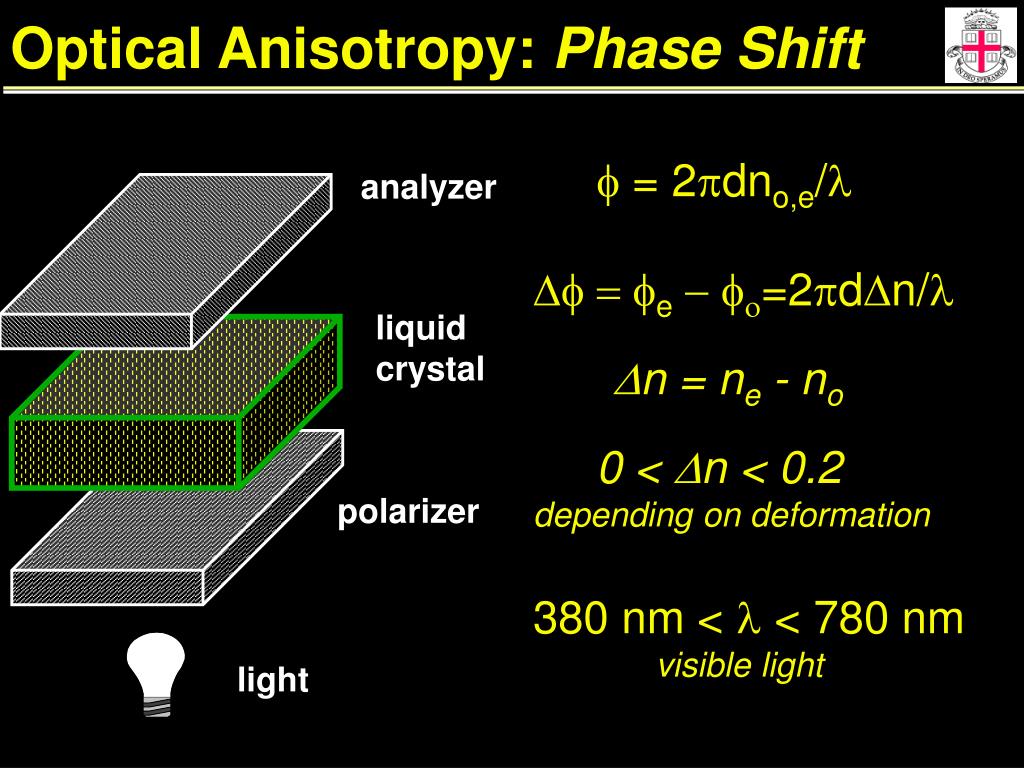 Optical Anisotropy: Phase Shift

IN DEO SPERAMUS

analyzer

liquid crystal

polarizer

light

$\phi = 2\pi dn_{o,e}/\lambda$

$\Delta\phi = \phi_e - \phi_o = 2\pi d\Delta n/\lambda$

$\Delta n = n_e - n_o$

$0 < \Delta n < 0.2$
depending on deformation

$380$ nm $< \lambda < 780$ nm
visible light